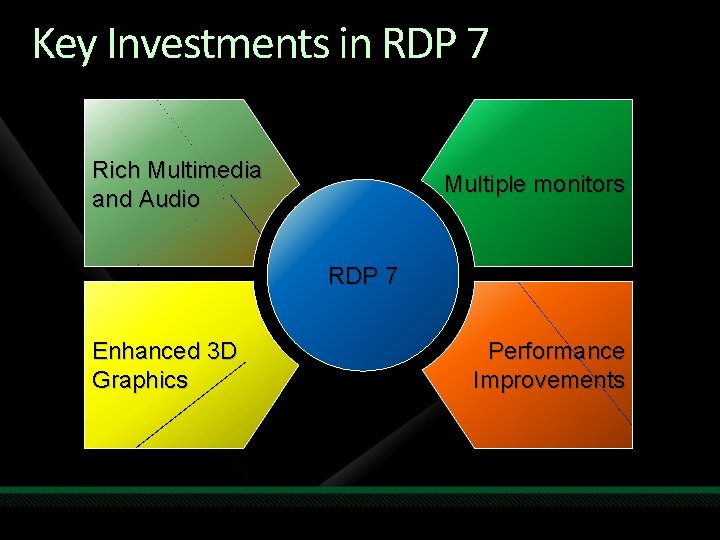 Key Investments in RDP 7

Rich Multimedia and Audio

Multiple monitors

RDP 7

Enhanced 3D Graphics

Performance Improvements